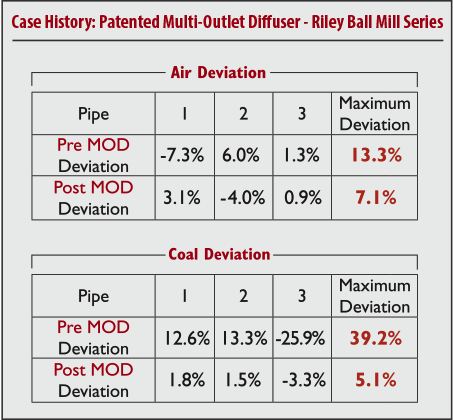 Case History: Patented Multi-Outlet Diffuser - Riley Ball Mill Series

Air Deviation

| Pipe | 1 | 2 | 3 | Maximum Deviation |
|---|---|---|---|---|
| Pre MOD Deviation | -7.3% | 6.0% | 1.3% | 13.3% |
| Post MOD Deviation | 3.1% | -4.0% | 0.9% | 7.1% |

Coal Deviation

| Pipe | 1 | 2 | 3 | Maximum Deviation |
|---|---|---|---|---|
| Pre MOD Deviation | 12.6% | 13.3% | -25.9% | 39.2% |
| Post MOD Deviation | 1.8% | 1.5% | -3.3% | 5.1% |